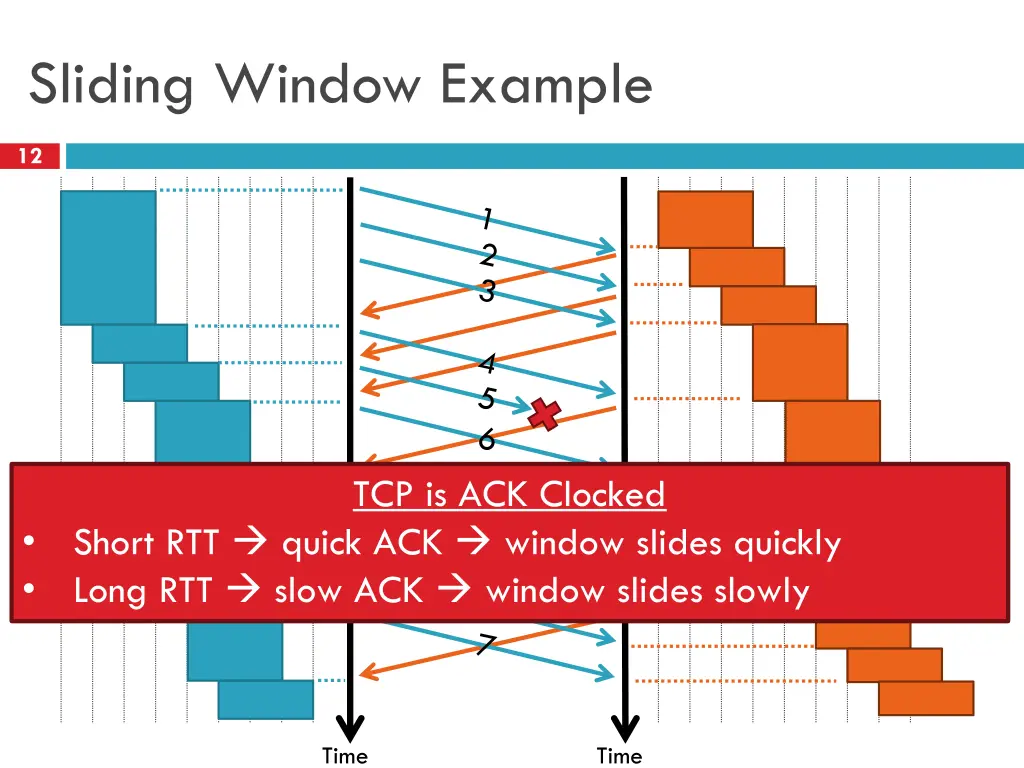 Sliding Window Example

12

1
2
3
4
5
6

TCP is ACK Clocked
• Short RTT → quick ACK → window slides quickly
• Long RTT → slow ACK → window slides slowly

7

Time

Time